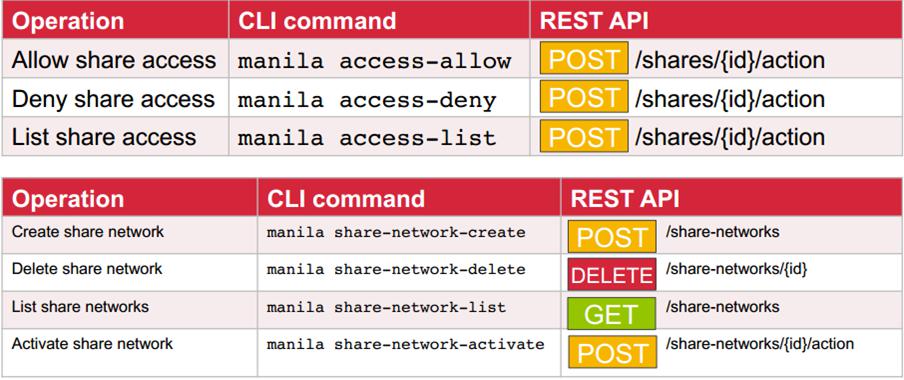 | Operation | CLI command | REST API |
|---|---|---|
| Allow share access | manila access-allow | POST /shares/{id}/action |
| Deny share access | manila access-deny | POST /shares/{id}/action |
| List share access | manila access-list | POST /shares/{id}/action |

| Operation | CLI command | REST API |
|---|---|---|
| Create share network | manila share-network-create | POST /share-networks |
| Delete share network | manila share-network-delete | DELETE /share-networks/{id} |
| List share networks | manila share-network-list | GET /share-networks |
| Activate share network | manila share-network-activate | POST /share-networks/{id}/action |